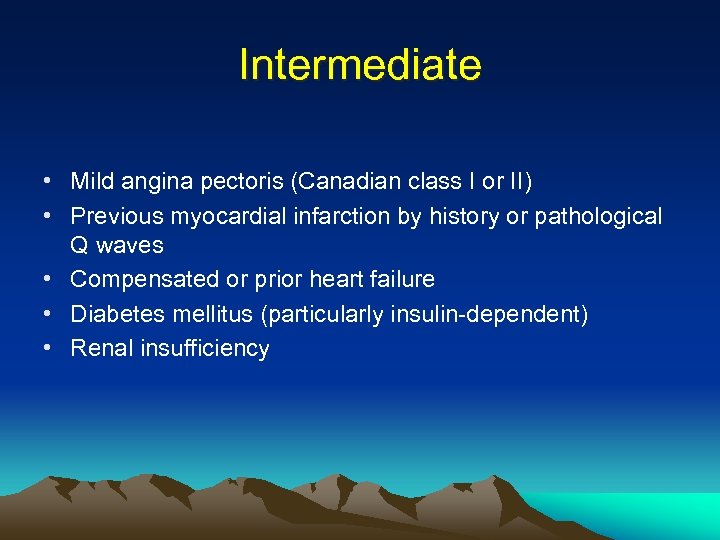 Intermediate

• Mild angina pectoris (Canadian class I or II)
• Previous myocardial infarction by history or pathological Q waves
• Compensated or prior heart failure
• Diabetes mellitus (particularly insulin-dependent)
• Renal insufficiency